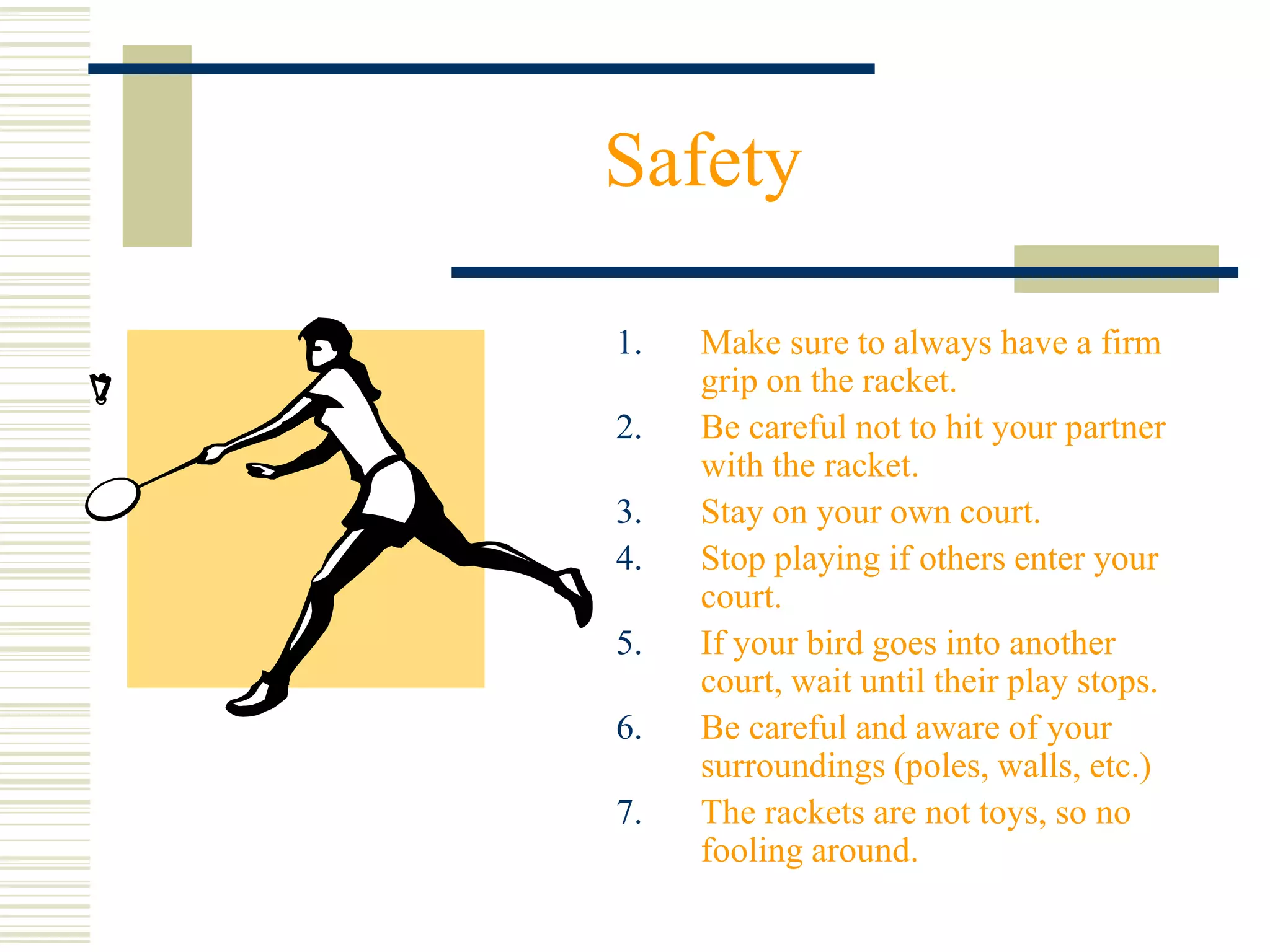 Safety

1. Make sure to always have a firm grip on the racket.
2. Be careful not to hit your partner with the racket.
3. Stay on your own court.
4. Stop playing if others enter your court.
5. If your bird goes into another court, wait until their play stops.
6. Be careful and aware of your surroundings (poles, walls, etc.)
7. The rackets are not toys, so no fooling around.